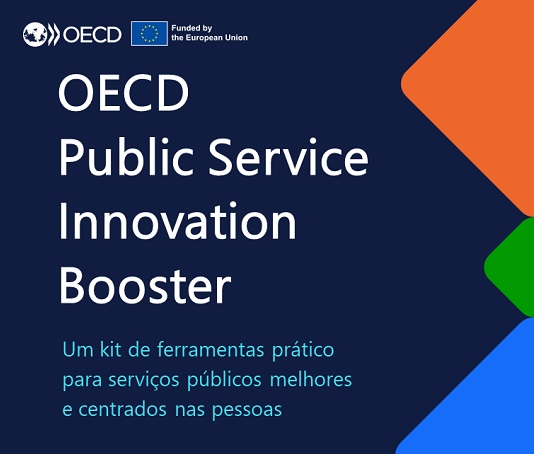 OECD
Funded by
the European Union

OECD
Public Service
Innovation
Booster

Um kit de ferramentas prático para serviços públicos melhores e centrados nas pessoas